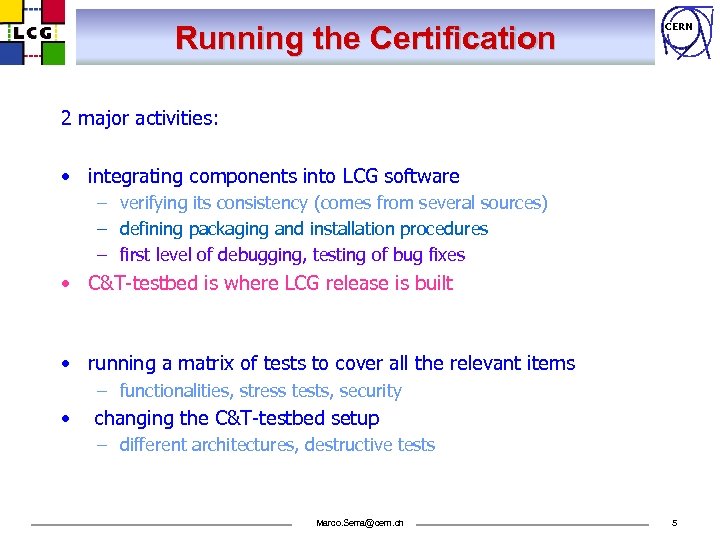 LCG

Running the Certification

CERN

2 major activities:

• integrating components into LCG software
– verifying its consistency (comes from several sources)
– defining packaging and installation procedures
– first level of debugging, testing of bug fixes
• C&T-testbed is where LCG release is built

• running a matrix of tests to cover all the relevant items
– functionalities, stress tests, security
• changing the C&T-testbed setup
– different architectures, destructive tests

Marco.Serra@cern.ch

5